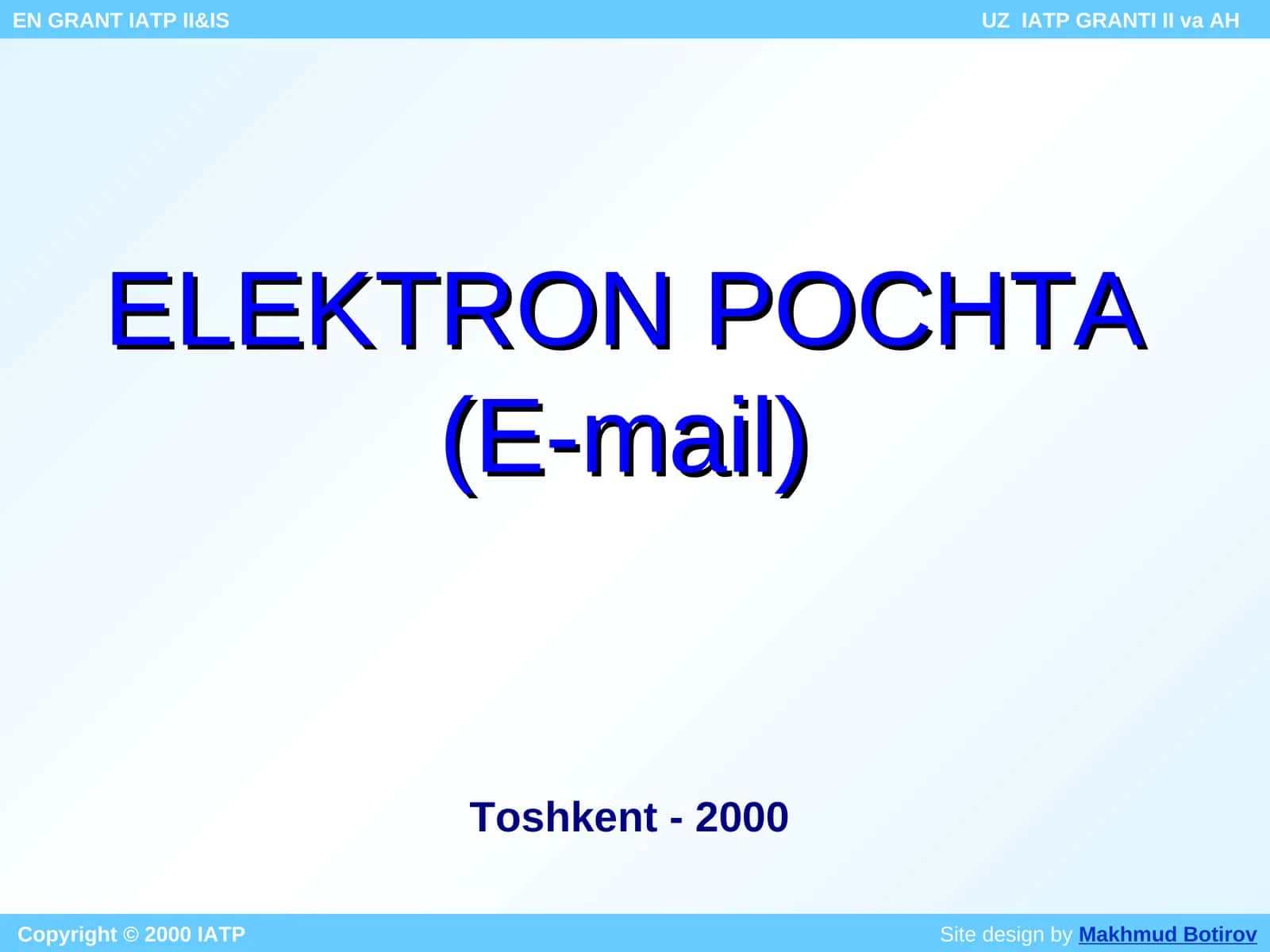 EN GRANT IATP II&IS

UZ IATP GRANTI II va AH

ELEKTRON POCHTA
(E-mail)

Toshkent - 2000

Copyright © 2000 IATP

Site design by Makhmud Botirov